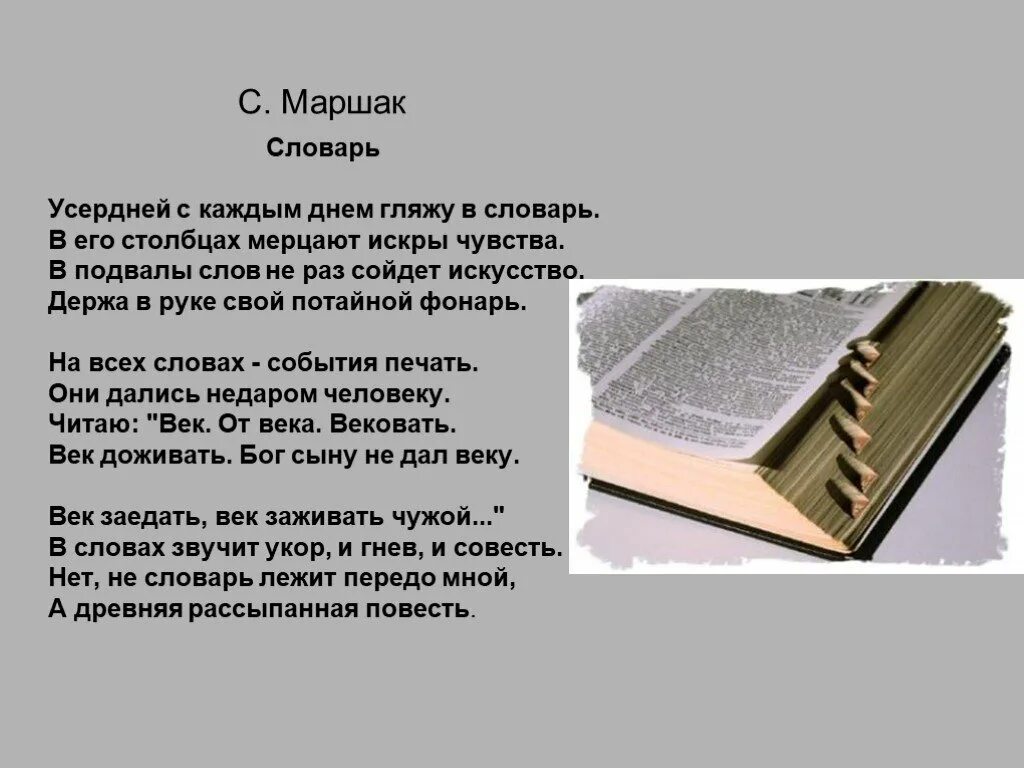 С. Маршак
Словарь

Усердней с каждым днем гляжу в словарь.
В его столбцах мерцают искры чувства.
В подвалы слов не раз сойдет искусство.
Держа в руке свой потайной фонарь.

На всех словах - события печать.
Они дались недаром человеку.
Читаю: "Век. От века. Вековать.
Век доживать. Бог сыну не дал веку.

Век заедать, век заживать чужой..."
В словах звучит укор, и гнев, и совесть.
Нет, не словарь лежит передо мной,
А древняя рассыпанная повесть.